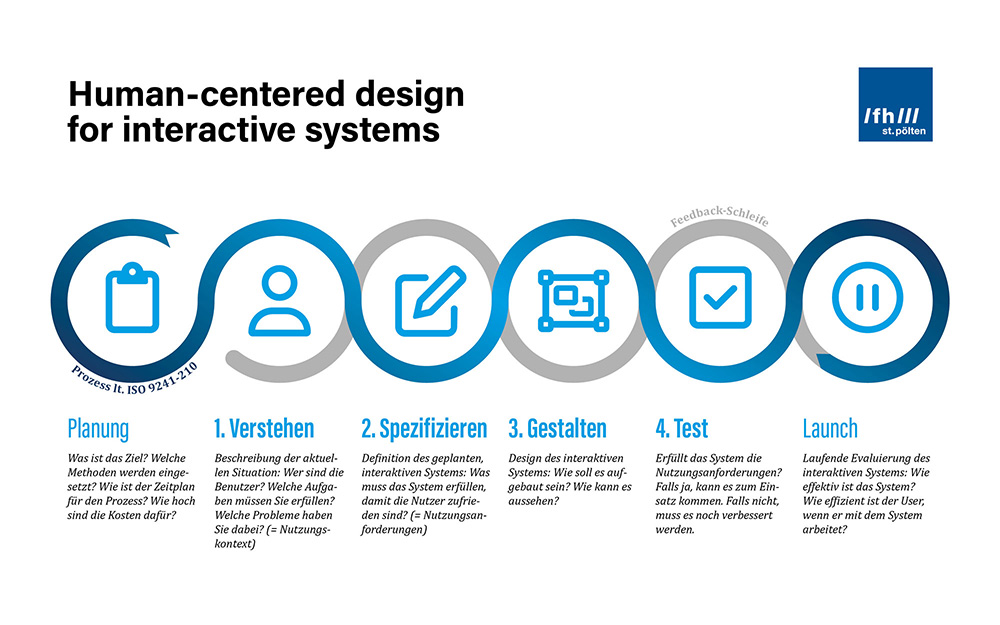 Human-centered design for interactive systems

/fh///
st. pölten

Feedback-Schleife

Prozess lt. ISO 9241-210

Planung

Was ist das Ziel? Welche Methoden werden eingesetzt? Wie ist der Zeitplan für den Prozess? Wie hoch sind die Kosten dafür?

1. Verstehen

Beschreibung der aktuellen Situation: Wer sind die Benutzer? Welche Aufgaben müssen Sie erfüllen? Welche Probleme haben Sie dabei? (= Nutzungskontext)

2. Spezifizieren

Definition des geplanten, interaktiven Systems: Was muss das System erfüllen, damit die Nutzer zufrieden sind? (= Nutzungsanforderungen)

3. Gestalten

Design des interaktiven Systems: Wie soll es aufgebaut sein? Wie kann es aussehen?

4. Test

Erfüllt das System die Nutzungsanforderungen? Falls ja, kann es zum Einsatz kommen. Falls nicht, muss es noch verbessert werden.

Launch

Laufende Evaluierung des interaktiven Systems: Wie effektiv ist das System? Wie effizient ist der User, wenn er mit dem System arbeitet?